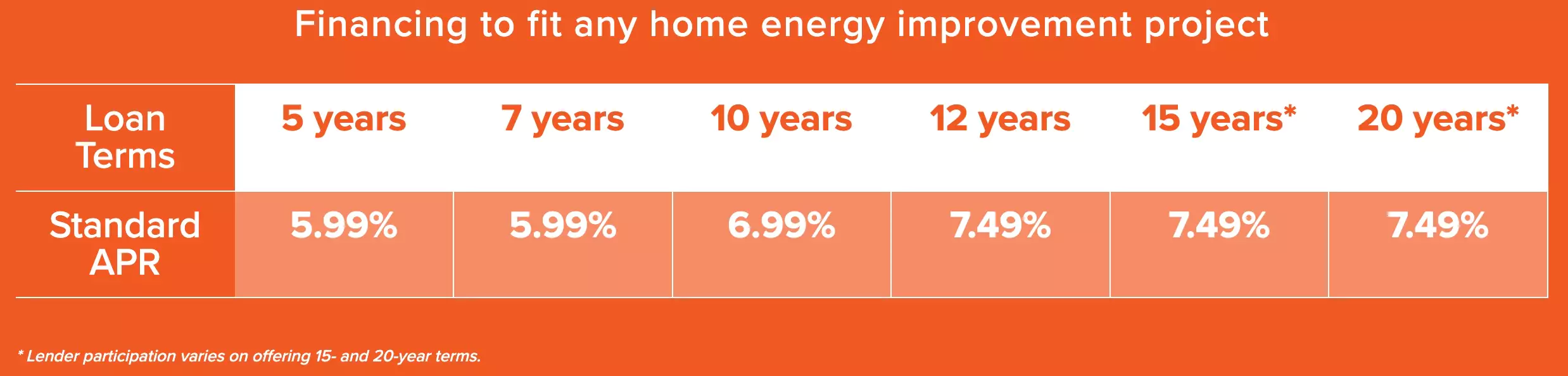 Financing to fit any home energy improvement project

| Loan Terms | 5 years | 7 years | 10 years | 12 years | 15 years* | 20 years* |
|---|---|---|---|---|---|---|
| Standard APR | 5.99% | 5.99% | 6.99% | 7.49% | 7.49% | 7.49% |

* Lender participation varies on offering 15- and 20-year terms.